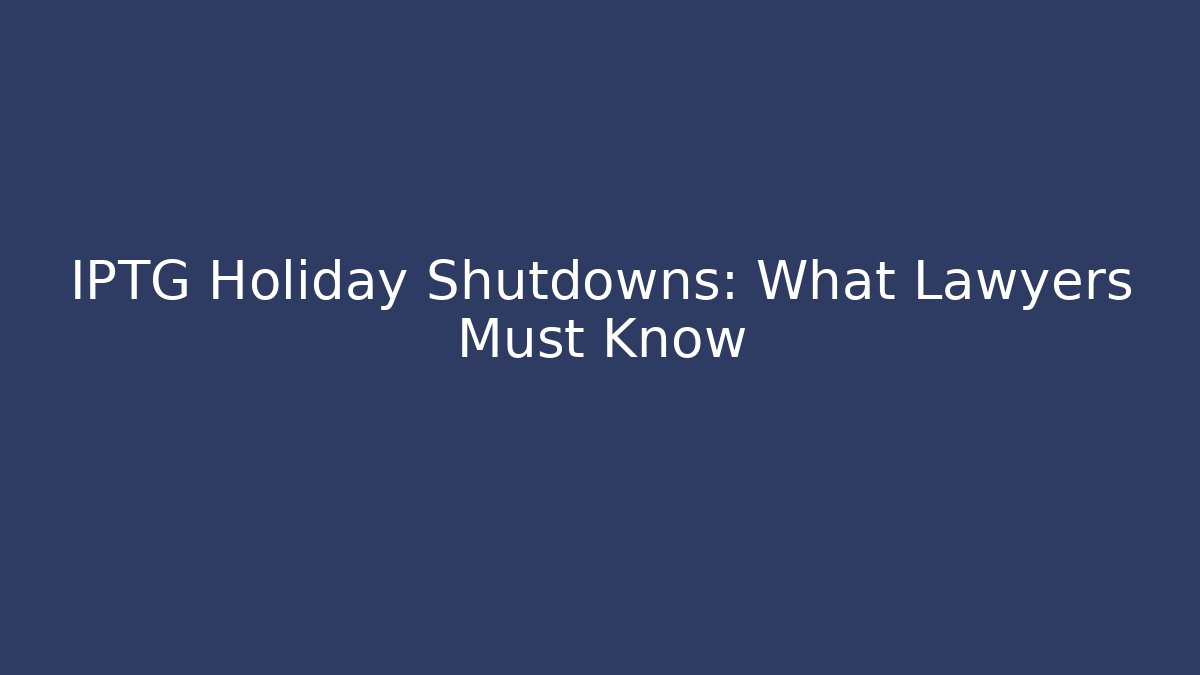 IPTG Holiday Shutdowns: What Lawyers Must Know